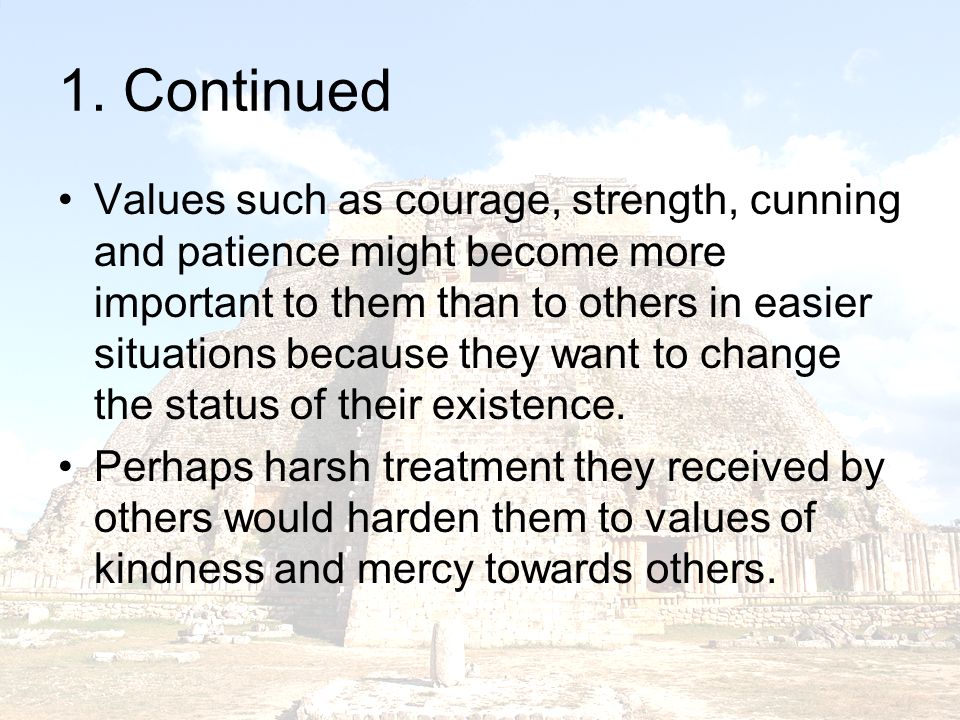 1. Continued

• Values such as courage, strength, cunning and patience might become more important to them than to others in easier situations because they want to change the status of their existence.

• Perhaps harsh treatment they received by others would harden them to values of kindness and mercy towards others.